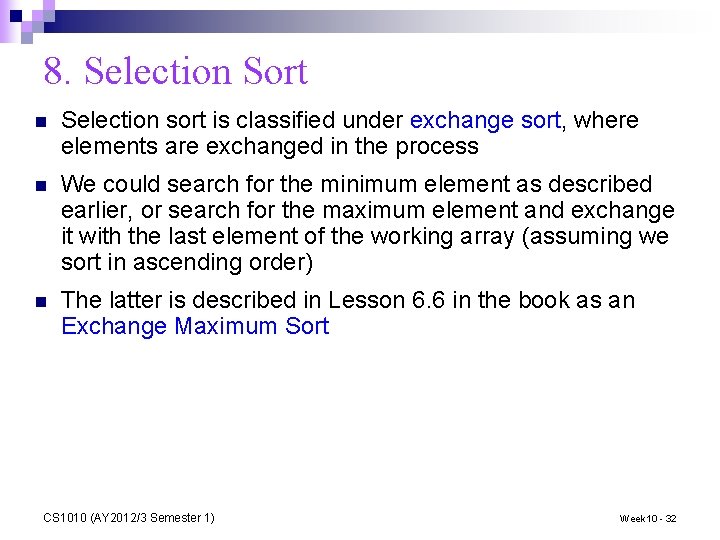 8. Selection Sort

Selection sort is classified under exchange sort, where elements are exchanged in the process

We could search for the minimum element as described earlier, or search for the maximum element and exchange it with the last element of the working array (assuming we sort in ascending order)

The latter is described in Lesson 6.6 in the book as an Exchange Maximum Sort

CS1010 (AY2012/3 Semester 1)

Week10 - 32